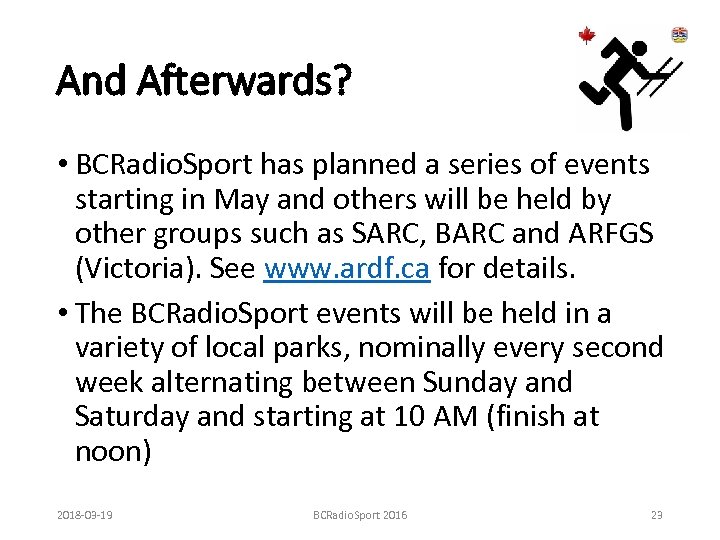 And Afterwards?

• BCRadioSport has planned a series of events starting in May and others will be held by other groups such as SARC, BARC and ARFGS (Victoria). See www.ardf.ca for details.

• The BCRadioSport events will be held in a variety of local parks, nominally every second week alternating between Sunday and Saturday and starting at 10 AM (finish at noon)

2018-03-19

BCRadioSport 2016

23